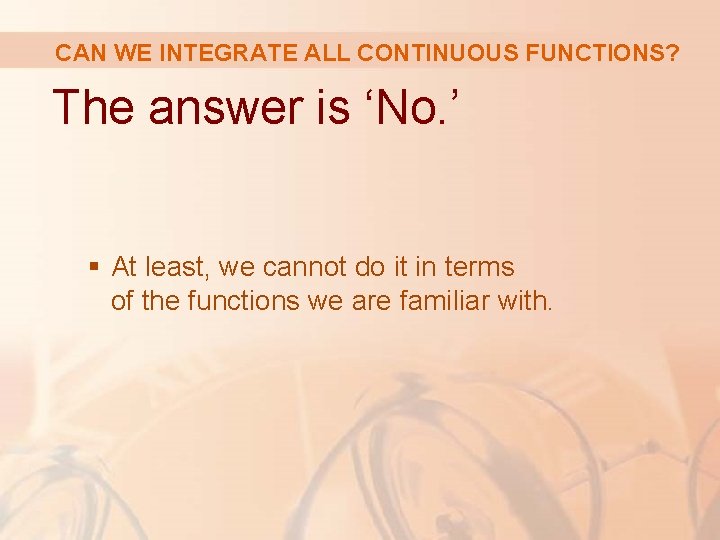 CAN WE INTEGRATE ALL CONTINUOUS FUNCTIONS?

The answer is ‘No.’

▪ At least, we cannot do it in terms of the functions we are familiar with.